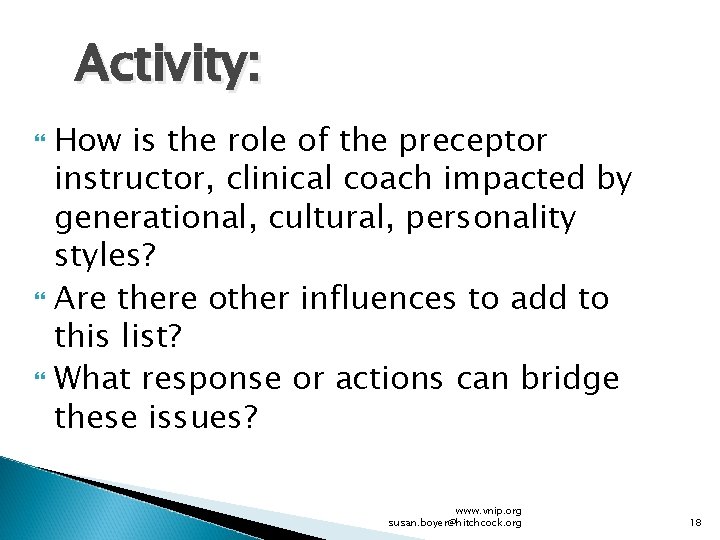 Activity:

How is the role of the preceptor instructor, clinical coach impacted by generational, cultural, personality styles?

Are there other influences to add to this list?

What response or actions can bridge these issues?

www.vnip.org
susan.boyer@hitchcock.org

18